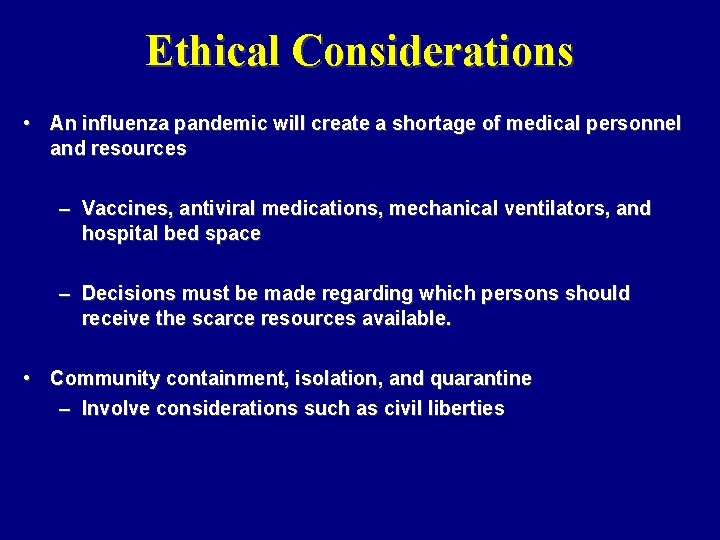 Ethical Considerations

• An influenza pandemic will create a shortage of medical personnel and resources

– Vaccines, antiviral medications, mechanical ventilators, and hospital bed space

– Decisions must be made regarding which persons should receive the scarce resources available.

• Community containment, isolation, and quarantine
– Involve considerations such as civil liberties